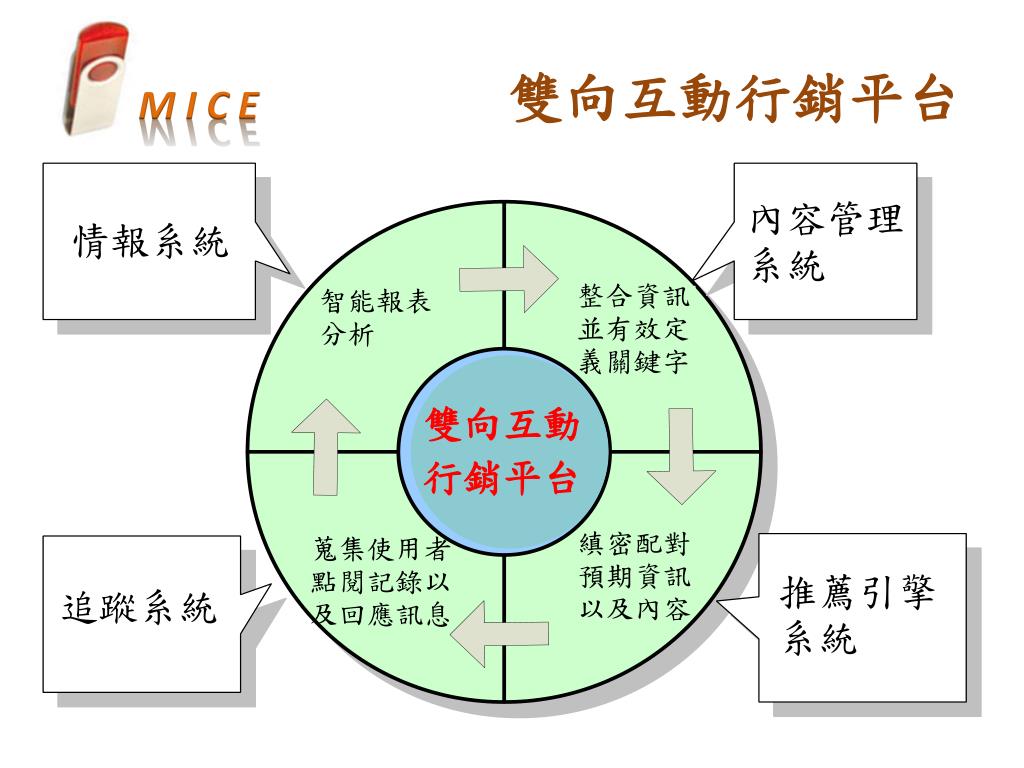 MICE

雙向互動行銷平台

情報系統

內容管理系統

智能報表分析

整合資訊並有效定義關鍵字

雙向互動行銷平台

蒐集使用者點閱記錄以及回應訊息

縝密配對預期資訊以及內容

追蹤系統

推薦引擎系統